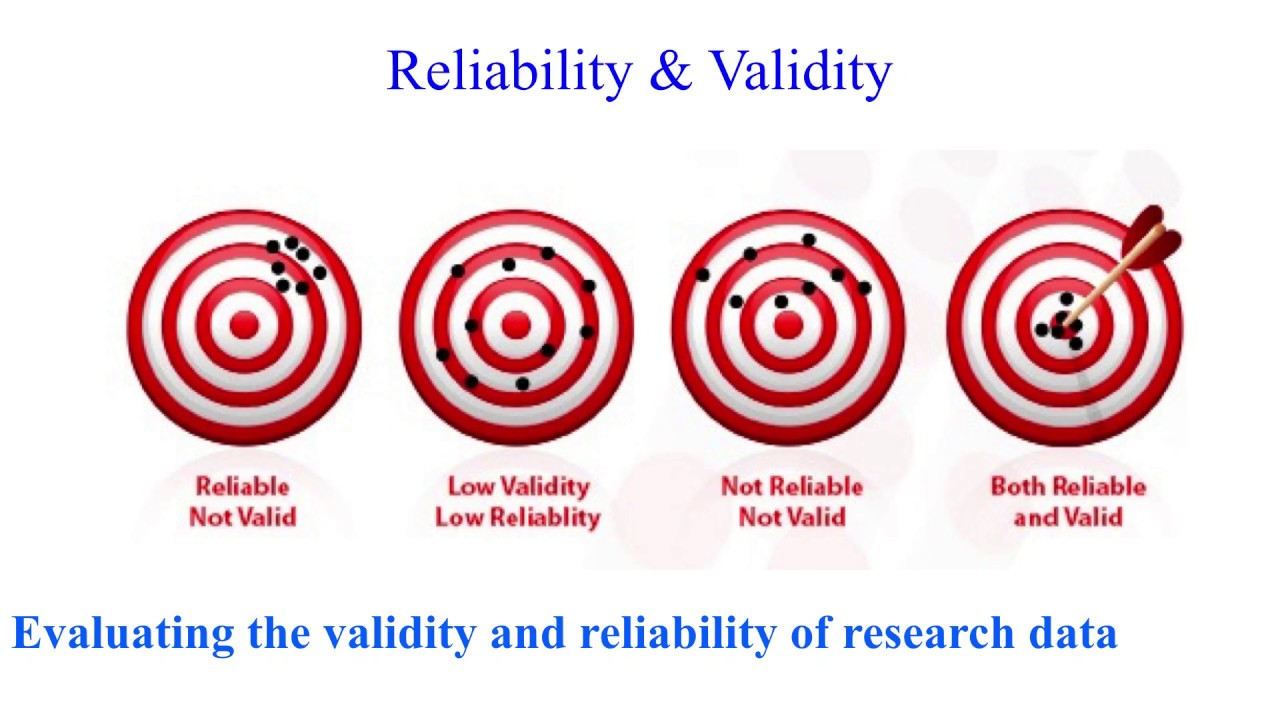 Reliability & Validity

Reliable
Not Valid

Low Validity
Low Reliablity

Not Reliable
Not Valid

Both Reliable
and Valid

Evaluating the validity and reliability of research data